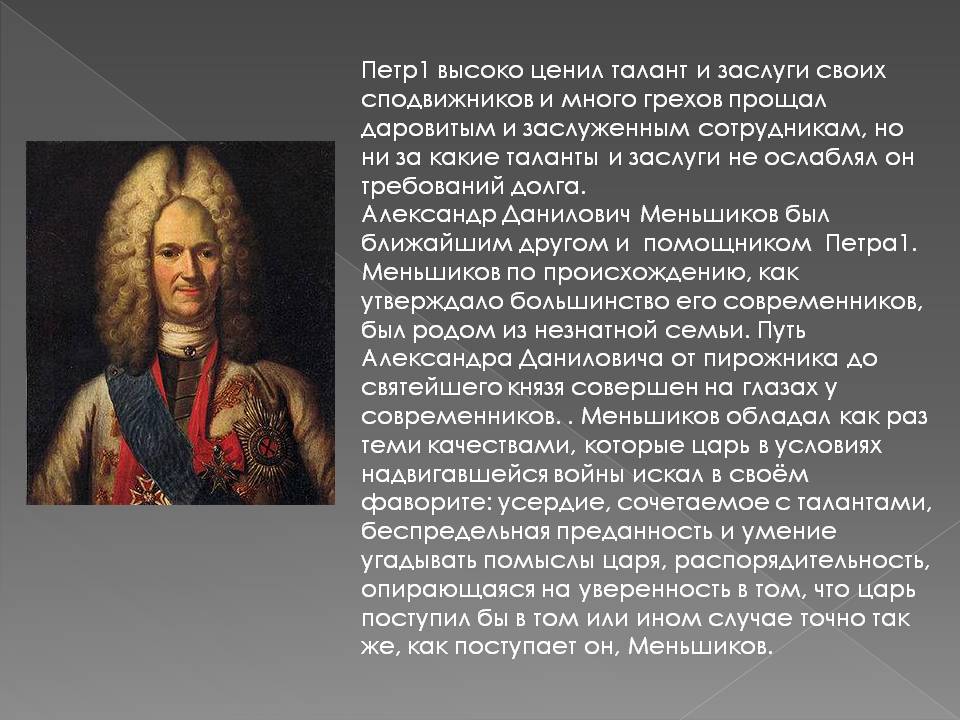 Петр1 высоко ценил талант и заслуги своих сподвижников и много грехов прощал даровитым и заслуженным сотрудникам, но ни за какие таланты и заслуги не ослаблял он требований долга.
Александр Данилович Меньшиков был ближайшим другом и помощником Петра1. Меньшиков по происхождению, как утверждало большинство его современников, был родом из незнатной семьи. Путь Александра Даниловича от пирожника до святейшего князя совершен на глазах у современников. . Меньшиков обладал как раз теми качествами, которые царь в условиях надвигавшейся войны искал в своём фаворите: усердие, сочетаемое с талантами, беспредельная преданность и умение угадывать помыслы царя, распорядительность, опирающаяся на уверенность в том, что царь поступил бы в том или ином случае точно так же, как поступает он, Меньшиков.